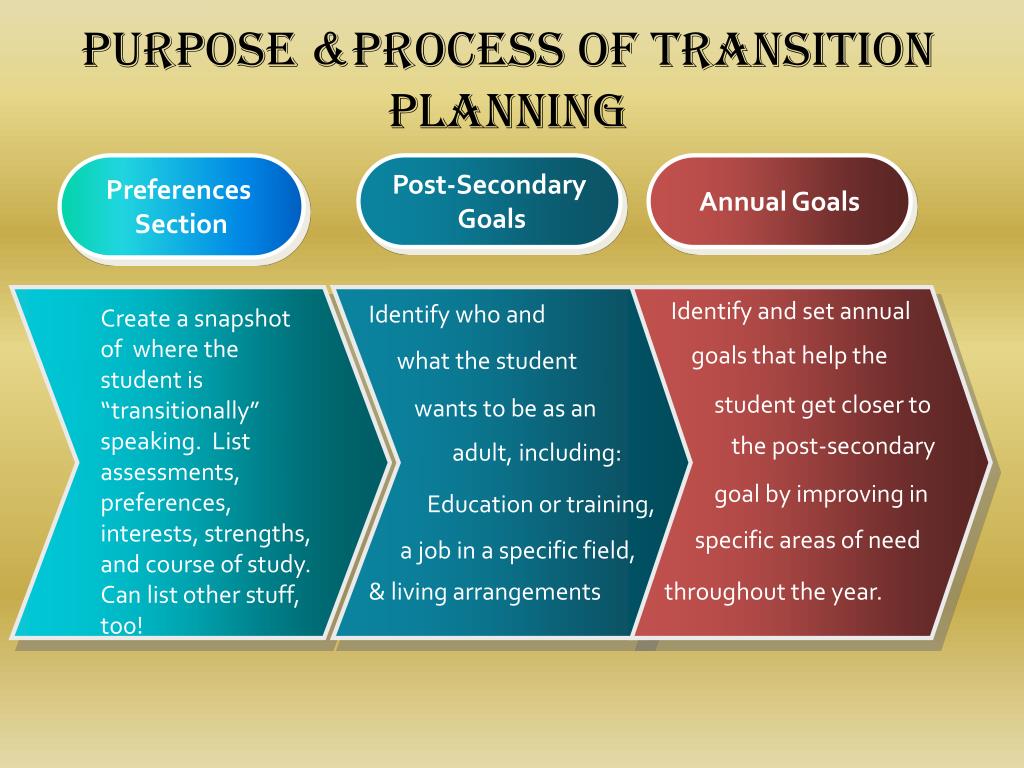 PURPOSE &PROCESS OF TRANSITION PLANNING

Preferences Section

Post-Secondary Goals

Annual Goals

Create a snapshot of where the student is “transitionally” speaking. List assessments, preferences, interests, strengths, and course of study. Can list other stuff, too!

Identify who and what the student wants to be as an adult, including:

Education or training, a job in a specific field, & living arrangements

Identify and set annual goals that help the student get closer to the post-secondary goal by improving in specific areas of need throughout the year.